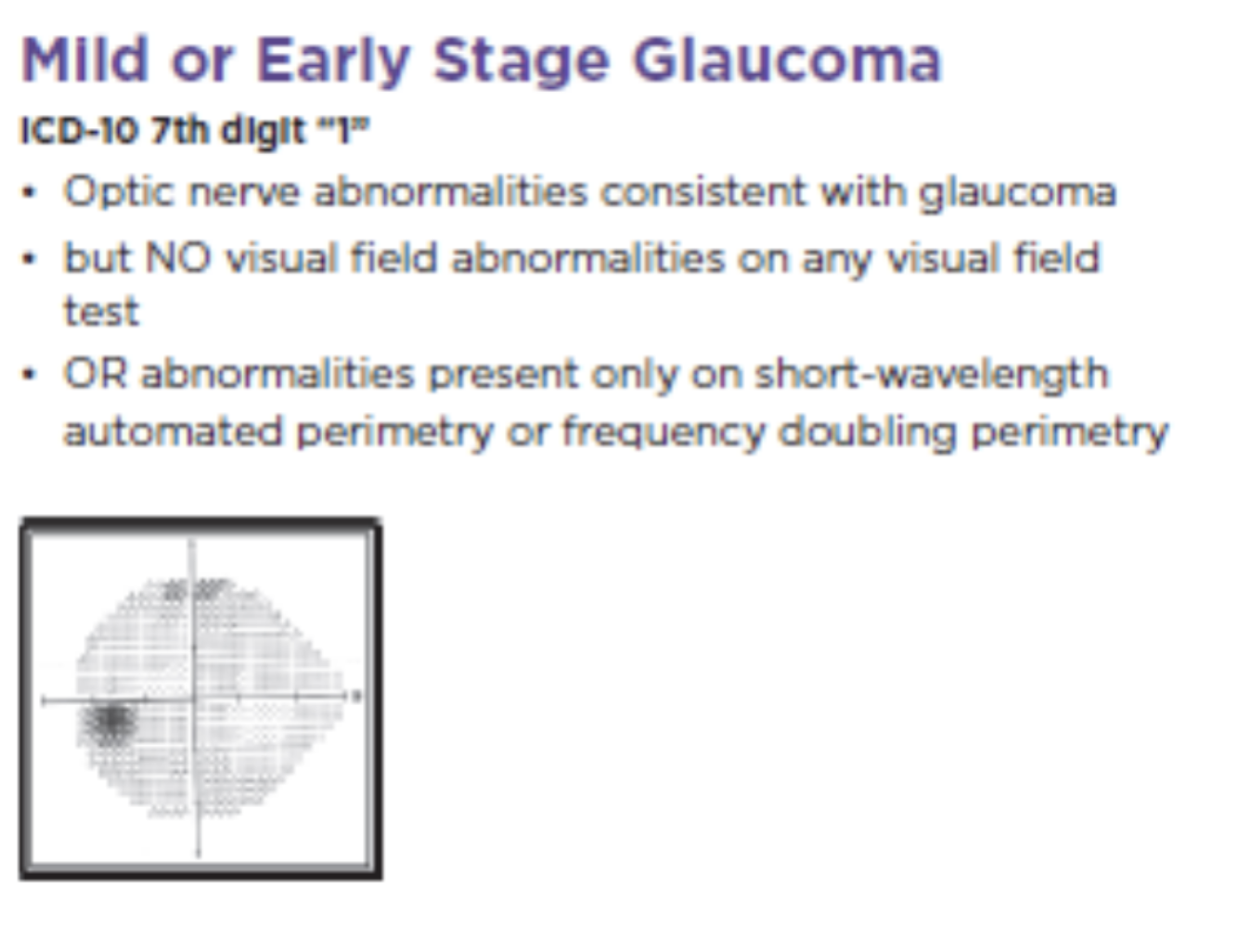 Mild or Early Stage Glaucoma

ICD-10 7th digit "1"

• Optic nerve abnormalities consistent with glaucoma
• but NO visual field abnormalities on any visual field test
• OR abnormalities present only on short-wavelength automated perimetry or frequency doubling perimetry